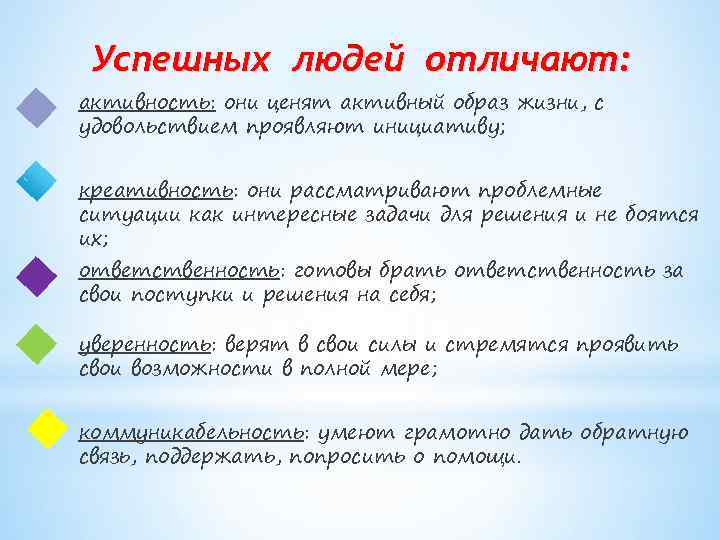 Успешных людей отличают:

активность: они ценят активный образ жизни, с удовольствием проявляют инициативу;

креативность: они рассматривают проблемные ситуации как интересные задачи для решения и не боятся их;

ответственность: готовы брать ответственность за свои поступки и решения на себя;

уверенность: верят в свои силы и стремятся проявить свои возможности в полной мере;

коммуникабельность: умеют грамотно дать обратную связь, поддержать, попросить о помощи.